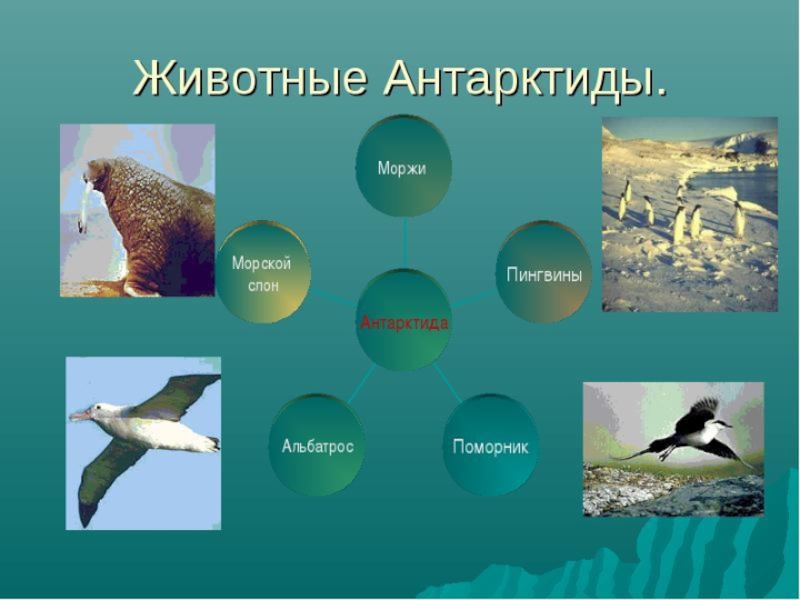 Животные Антарктиды.

Моржи

Морской слон

Пингвины

Антарктида

Альбатрос

Поморник